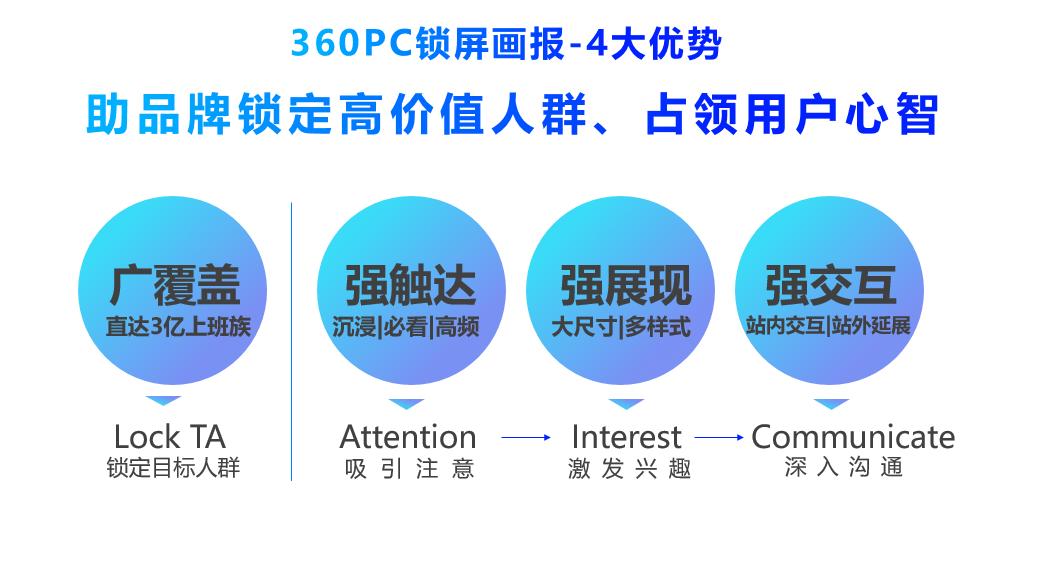 360PC锁屏画报-4大优势

助品牌锁定高价值人群、占领用户心智

广覆盖
直达3亿上班族

Lock TA
锁定目标人群

强触达
沉浸|必看|高频

Attention
吸引注意

强展现
大尺寸|多样式

Interest
激发兴趣

强交互
站内交互|站外延展

Communicate
深入沟通